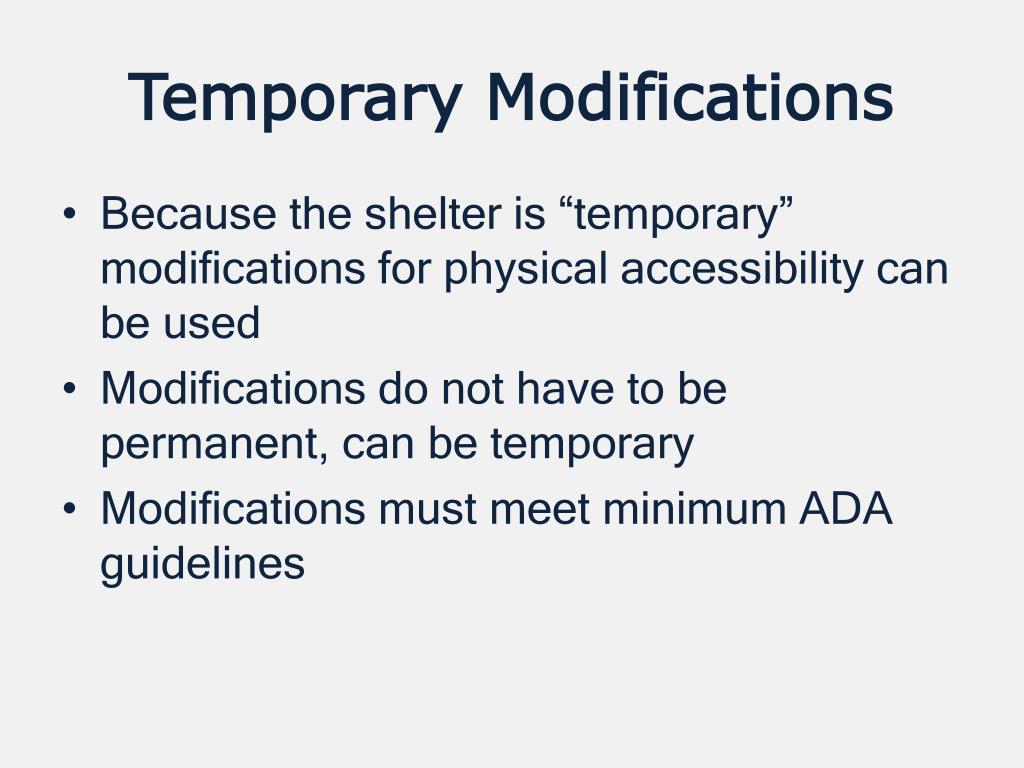 Temporary Modifications

• Because the shelter is “temporary” modifications for physical accessibility can be used
• Modifications do not have to be permanent, can be temporary
• Modifications must meet minimum ADA guidelines